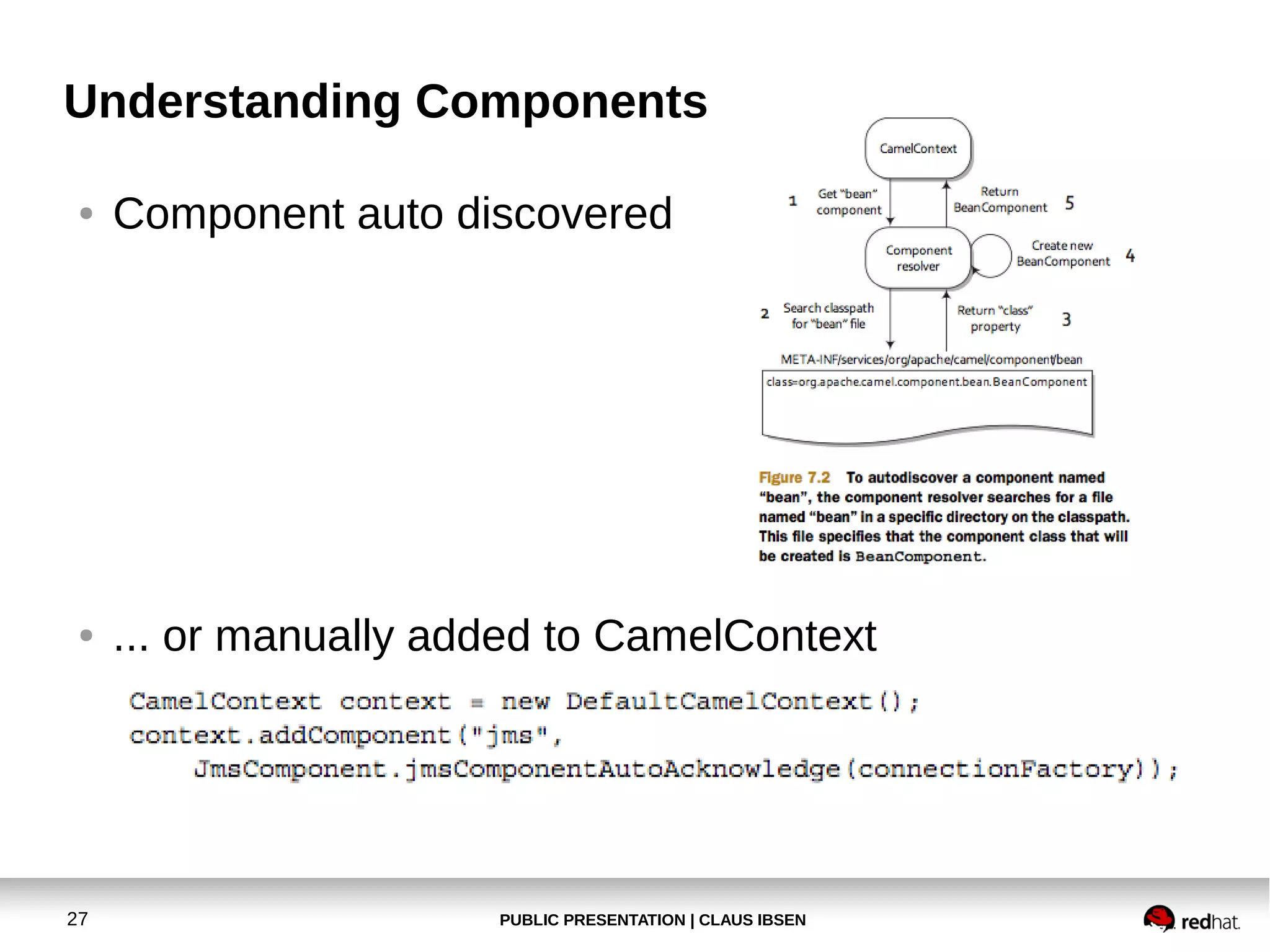 Understanding Components

• Component auto discovered

CamelContext

1 Get "bean" component

Return BeanComponent 5

Component resolver

Create new BeanComponent 4

2 Search classpath for "bean" file

Return "class" property 3

META-INF/services/org/apache/camel/component/bean

class=org.apache.camel.component.bean.BeanComponent

Figure 7.2 To autodiscover a component named "bean", the component resolver searches for a file named "bean" in a specific directory on the classpath. This file specifies that the component class that will be created is BeanComponent.

• ... or manually added to CamelContext

CamelContext context = new DefaultCamelContext();
context.addComponent("jms",
    JmsComponent.jmsComponentAutoAcknowledge(connectionFactory));

27

PUBLIC PRESENTATION | CLAUS IBSEN

redhat.